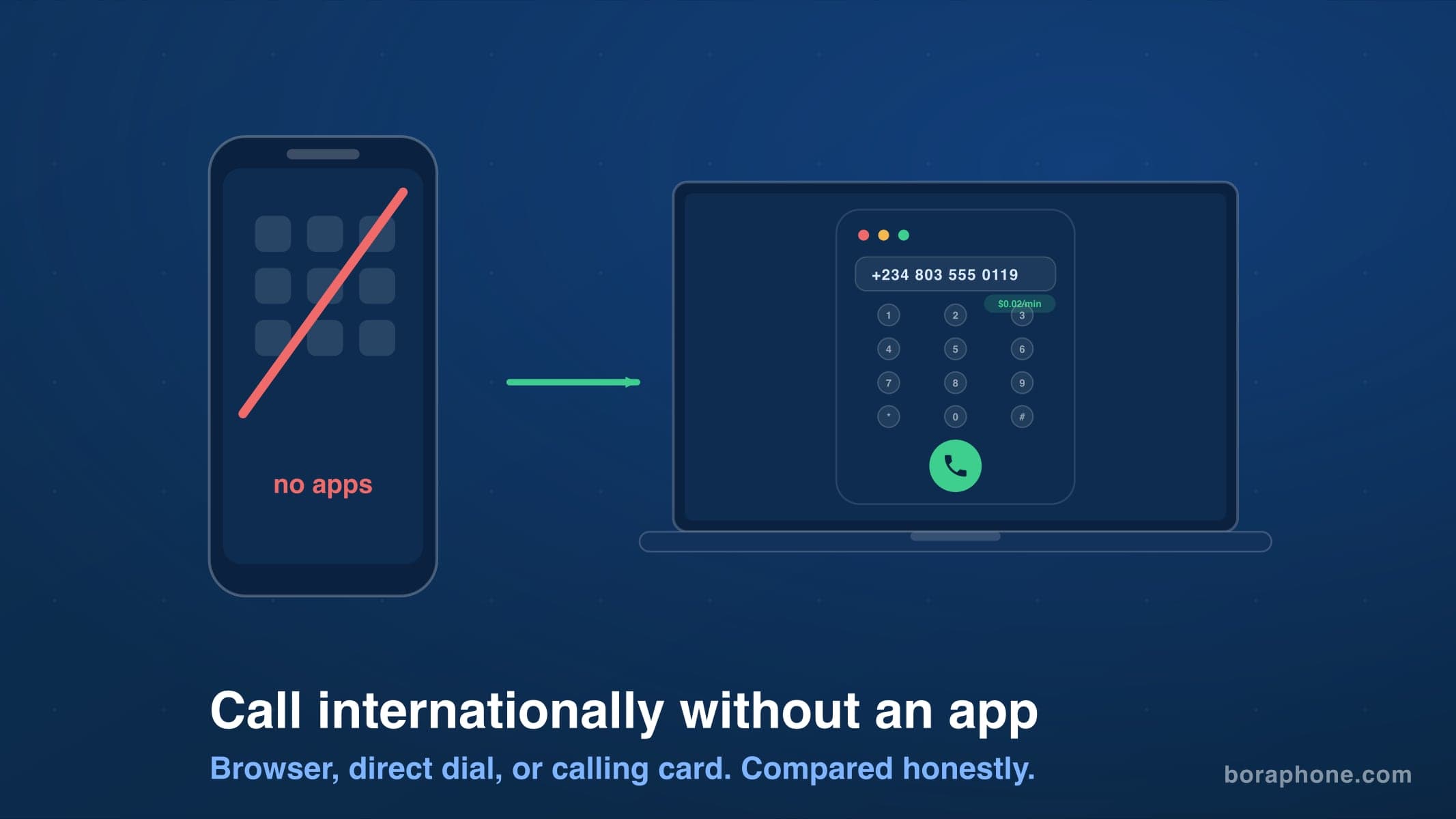 no apps

+234 803 555 0119

$0.02/min

1 2 3
4 5 6
7 8 9
* 0 #

Call internationally without an app

Browser, direct dial, or calling card. Compared honestly.

boraphone.com